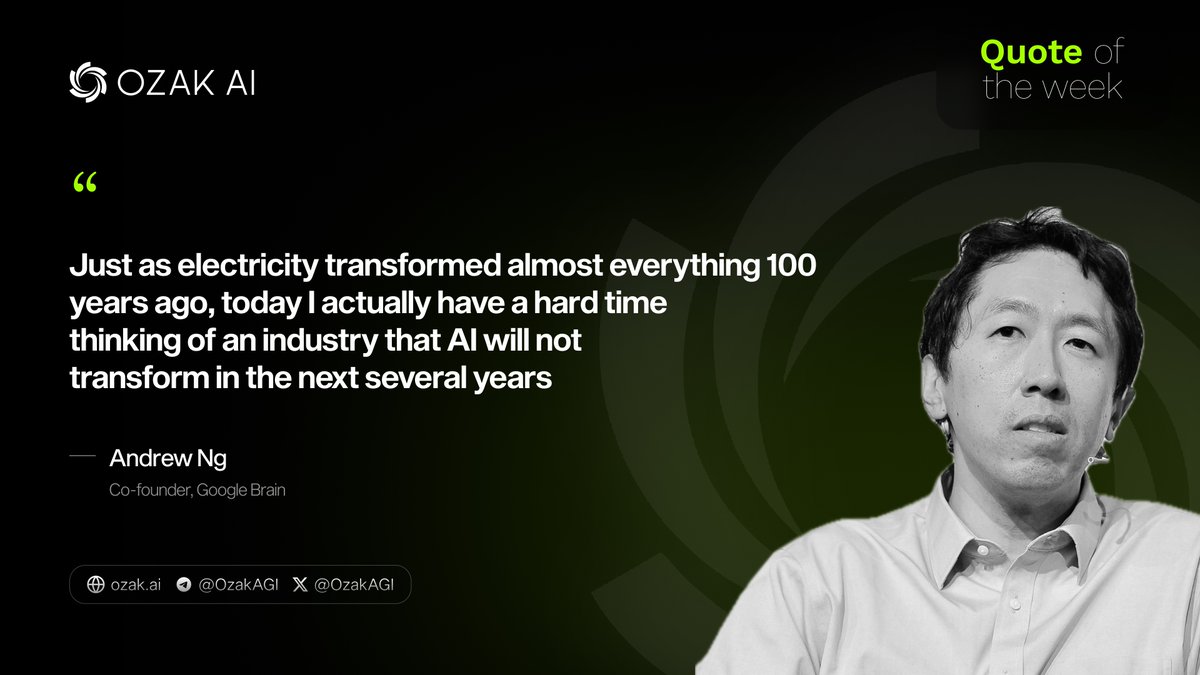 OZAK AI

Quote of the week

“

Just as electricity transformed almost everything 100 years ago, today I actually have a hard time thinking of an industry that AI will not transform in the next several years

— Andrew Ng
Co-founder, Google Brain

ozak.ai @OzakAGI @OzakAGI